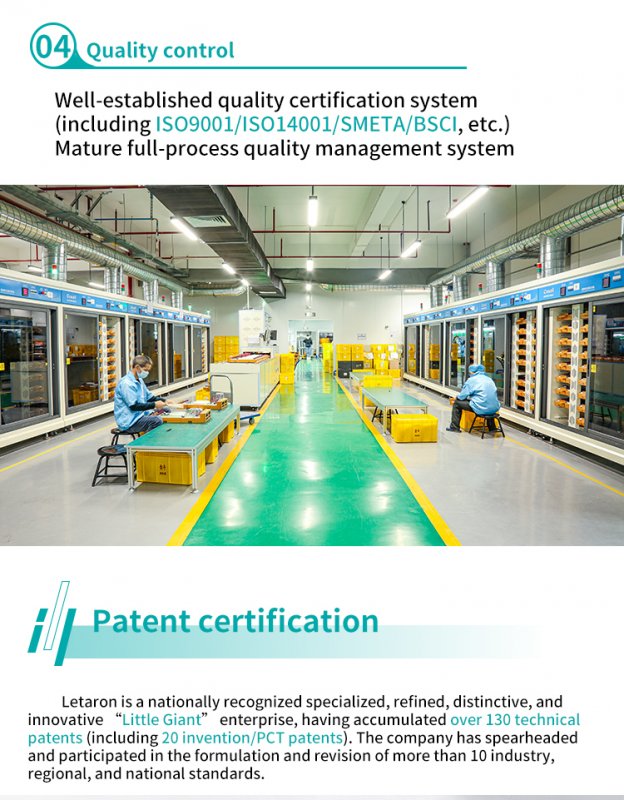 04 Quality control

Well-established quality certification system (including ISO9001/ISO14001/SMETA/BSCI, etc.) Mature full-process quality management system

Patent certification

Letaron is a nationally recognized specialized, refined, distinctive, and innovative “Little Giant” enterprise, having accumulated over 130 technical patents (including 20 invention/PCT patents). The company has spearheaded and participated in the formulation and revision of more than 10 industry, regional, and national standards.